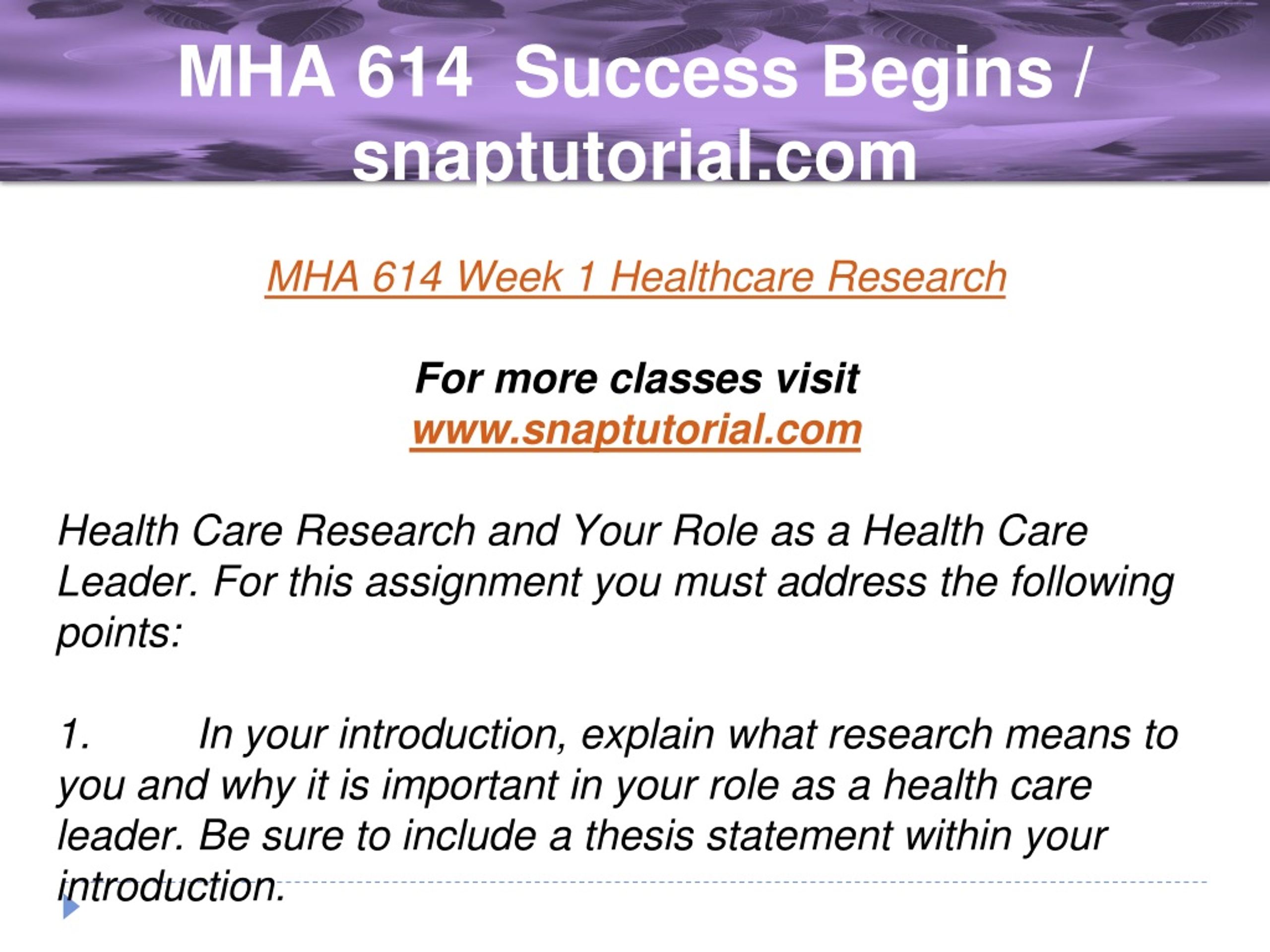 MHA 614 Success Begins / snaptutorial.com

MHA 614 Week 1 Healthcare Research

For more classes visit
www.snaptutorial.com

Health Care Research and Your Role as a Health Care Leader. For this assignment you must address the following points:

1. In your introduction, explain what research means to you and why it is important in your role as a health care leader. Be sure to include a thesis statement within your introduction.